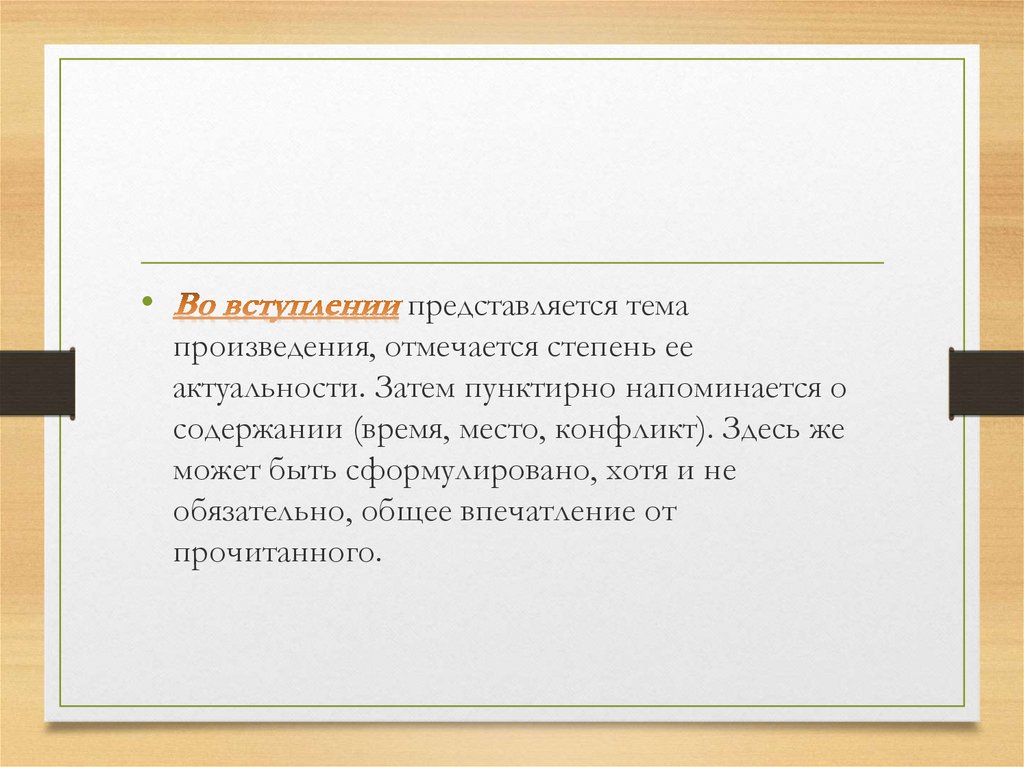 • Во вступлении представляется тема произведения, отмечается степень ее актуальности. Затем пунктирно напоминается о содержании (время, место, конфликт). Здесь же может быть сформулировано, хотя и не обязательно, общее впечатление от прочитанного.